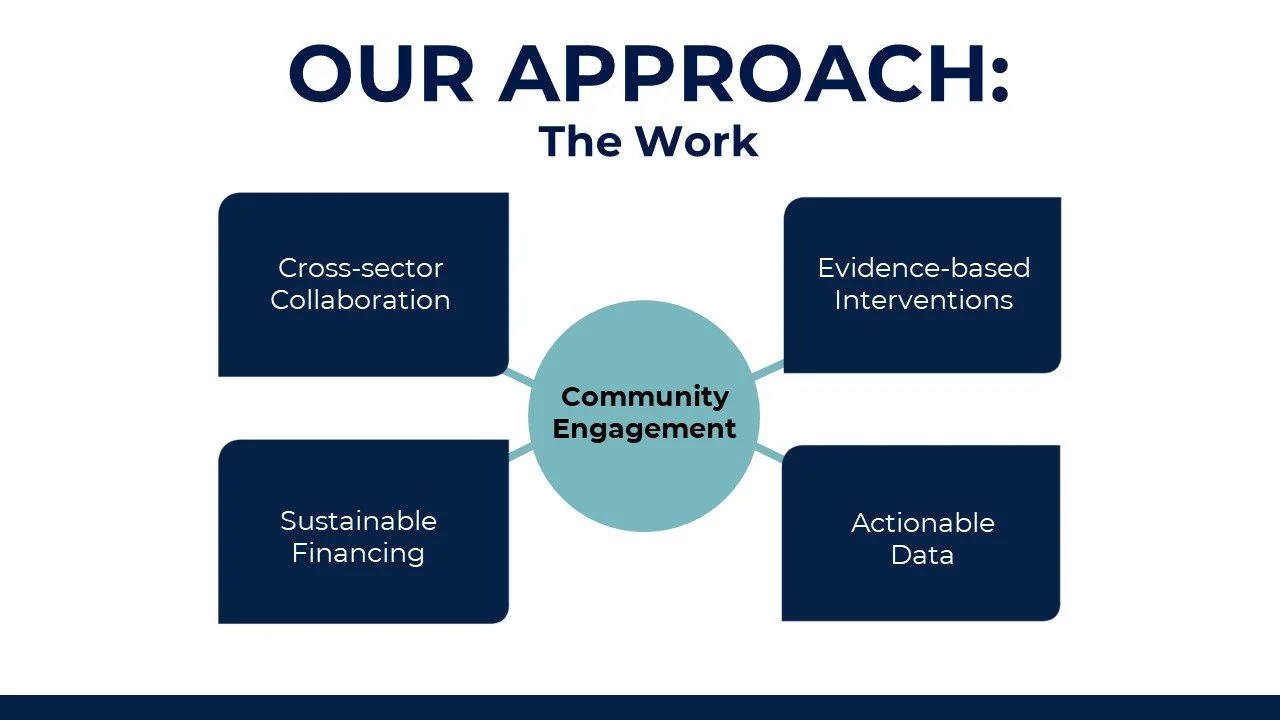 OUR APPROACH:
The Work

Cross-sector Collaboration

Evidence-based Interventions

Community Engagement

Sustainable Financing

Actionable Data